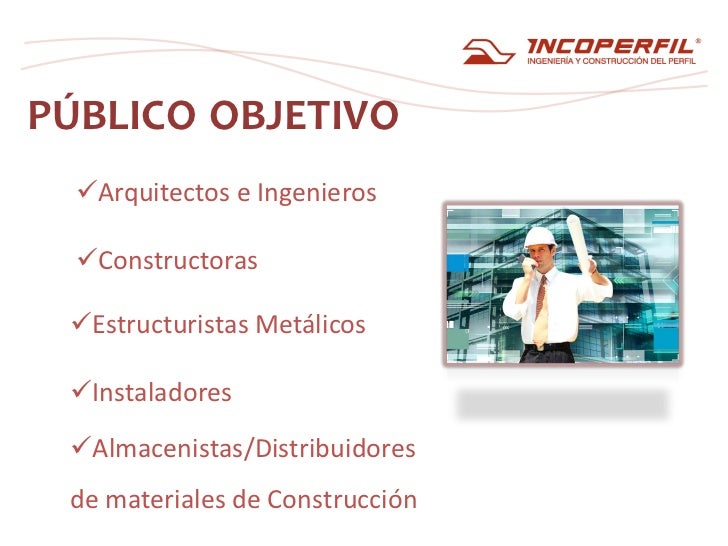 INCOPERFIL®
INGENIERÍA Y CONSTRUCCIÓN DEL PERFIL

PÚBLICO OBJETIVO

✓Arquitectos e Ingenieros

✓Constructoras

✓Estructuristas Metálicos

✓Instaladores

✓Almacenistas/Distribuidores de materiales de Construcción